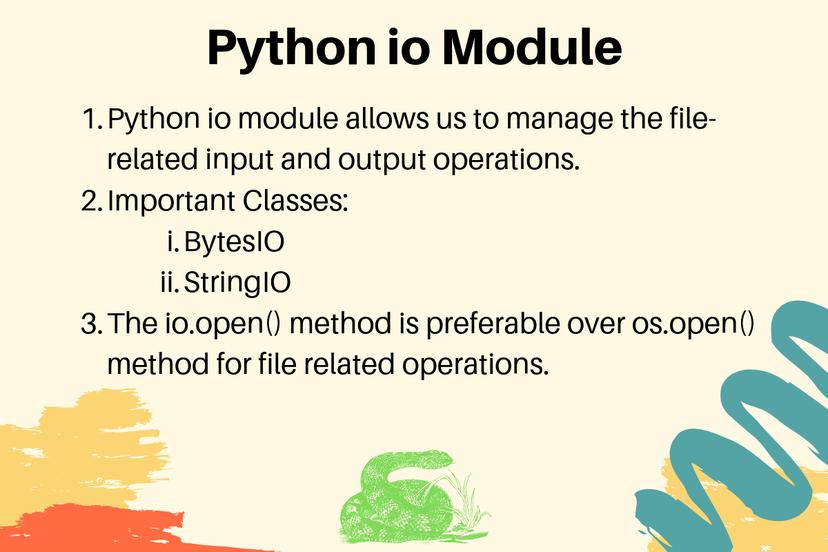 Python io Module

1. Python io module allows us to manage the file-related input and output operations.
2. Important Classes:
i. BytesIO
ii. StringIO
3. The io.open() method is preferable over os.open() method for file related operations.